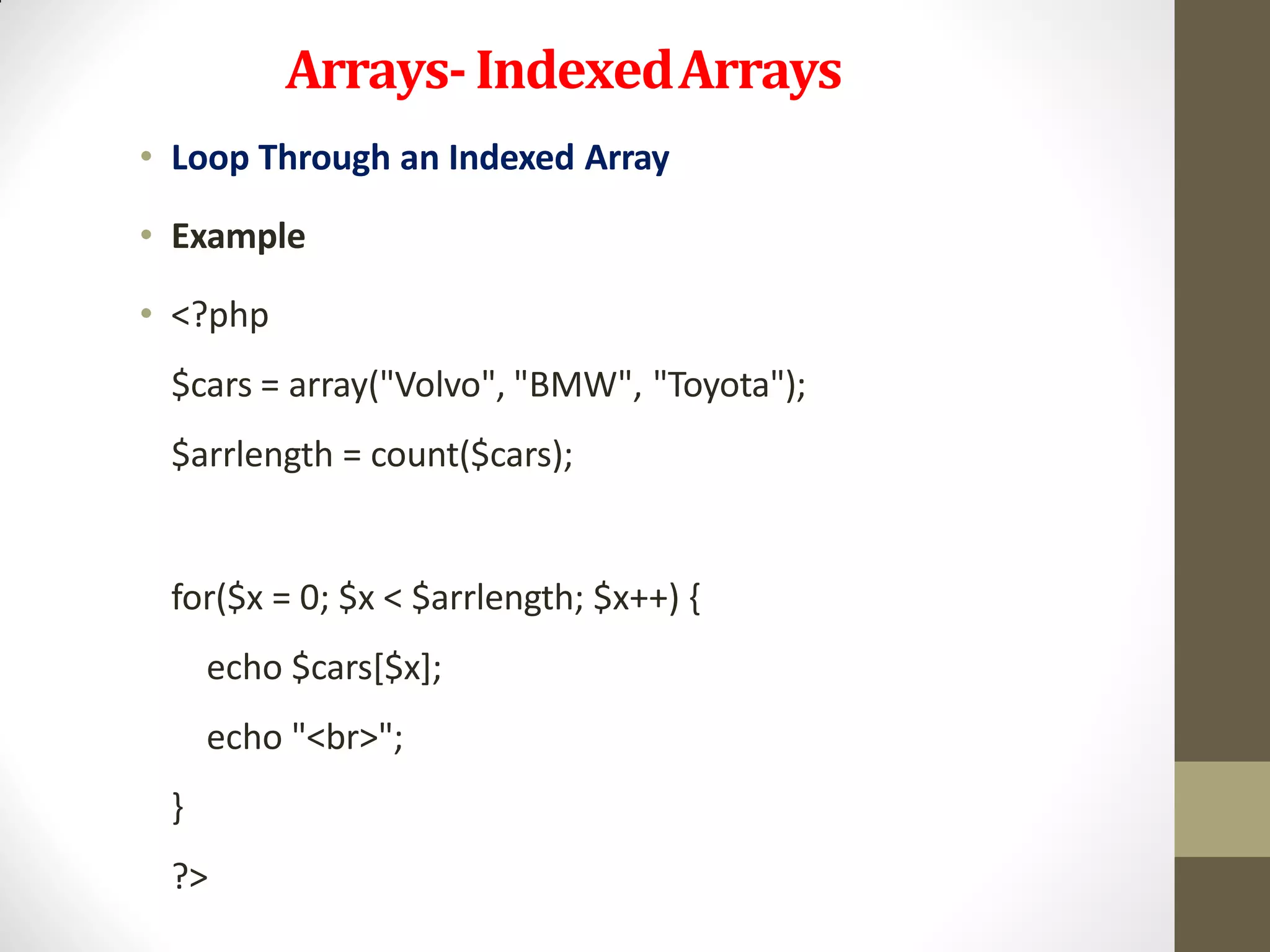 Arrays- Indexed Arrays

• Loop Through an Indexed Array

• Example

• <?php

$cars = array("Volvo", "BMW", "Toyota");

$arrlength = count($cars);

for($x = 0; $x < $arrlength; $x++) {

echo $cars[$x];

echo "<br>";

}

?>